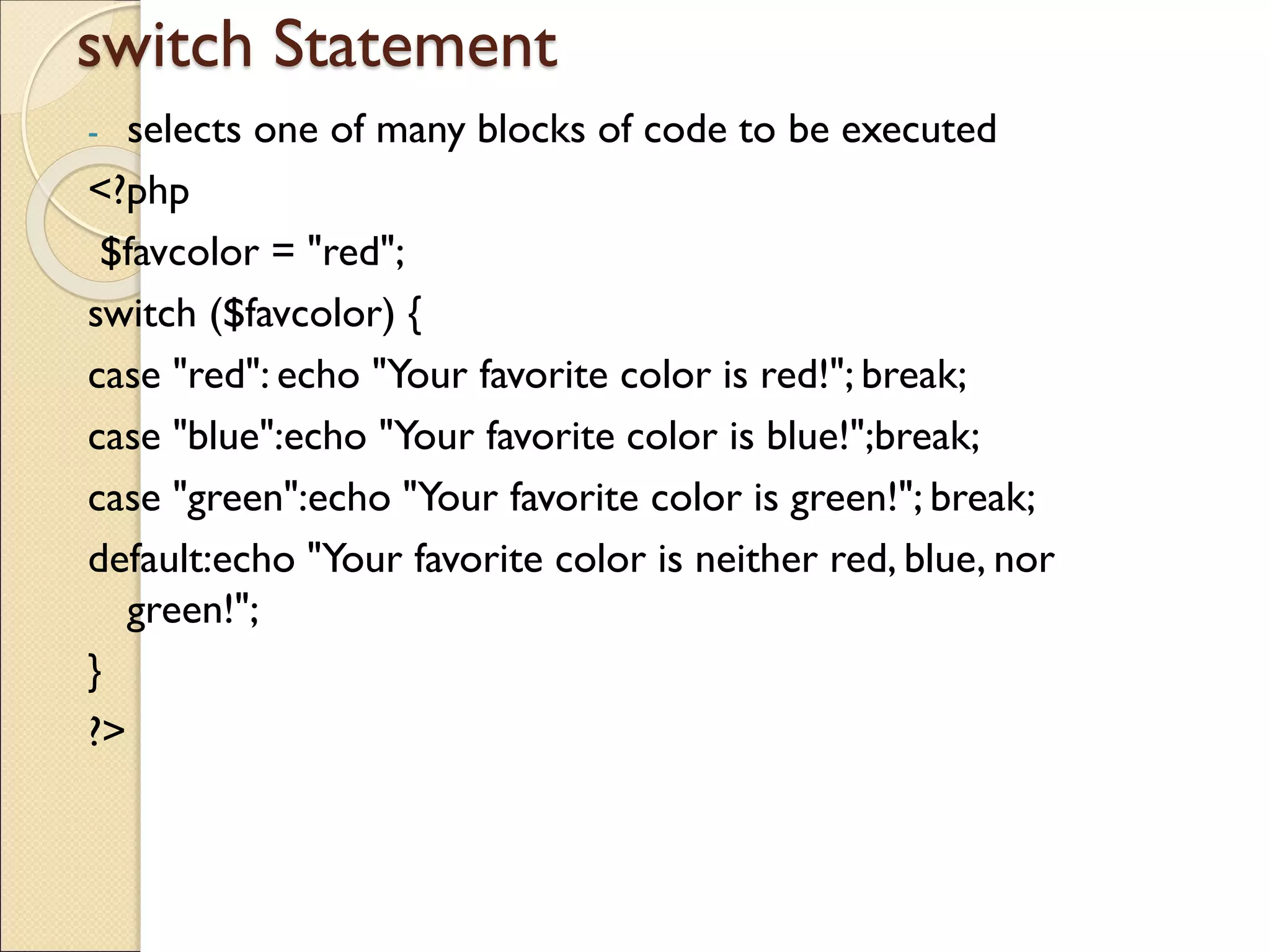 switch Statement

- selects one of many blocks of code to be executed

<?php

$favcolor = "red";

switch ($favcolor) {

case "red": echo "Your favorite color is red!"; break;

case "blue":echo "Your favorite color is blue!";break;

case "green":echo "Your favorite color is green!"; break;

default:echo "Your favorite color is neither red, blue, nor green!";

}

?>